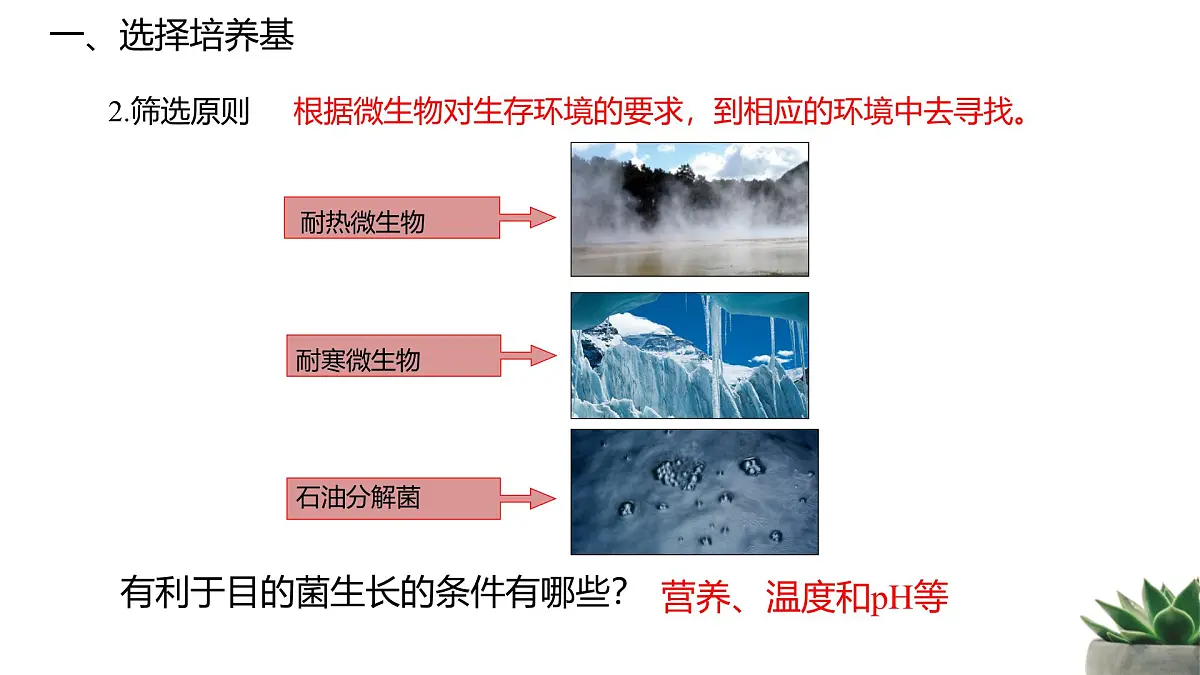 一、选择培养基

2.筛选原则　根据微生物对生存环境的要求，到相应的环境中去寻找。

耐热微生物

耐寒微生物

石油分解菌

有利于目的菌生长的条件有哪些？ 营养、温度和pH等